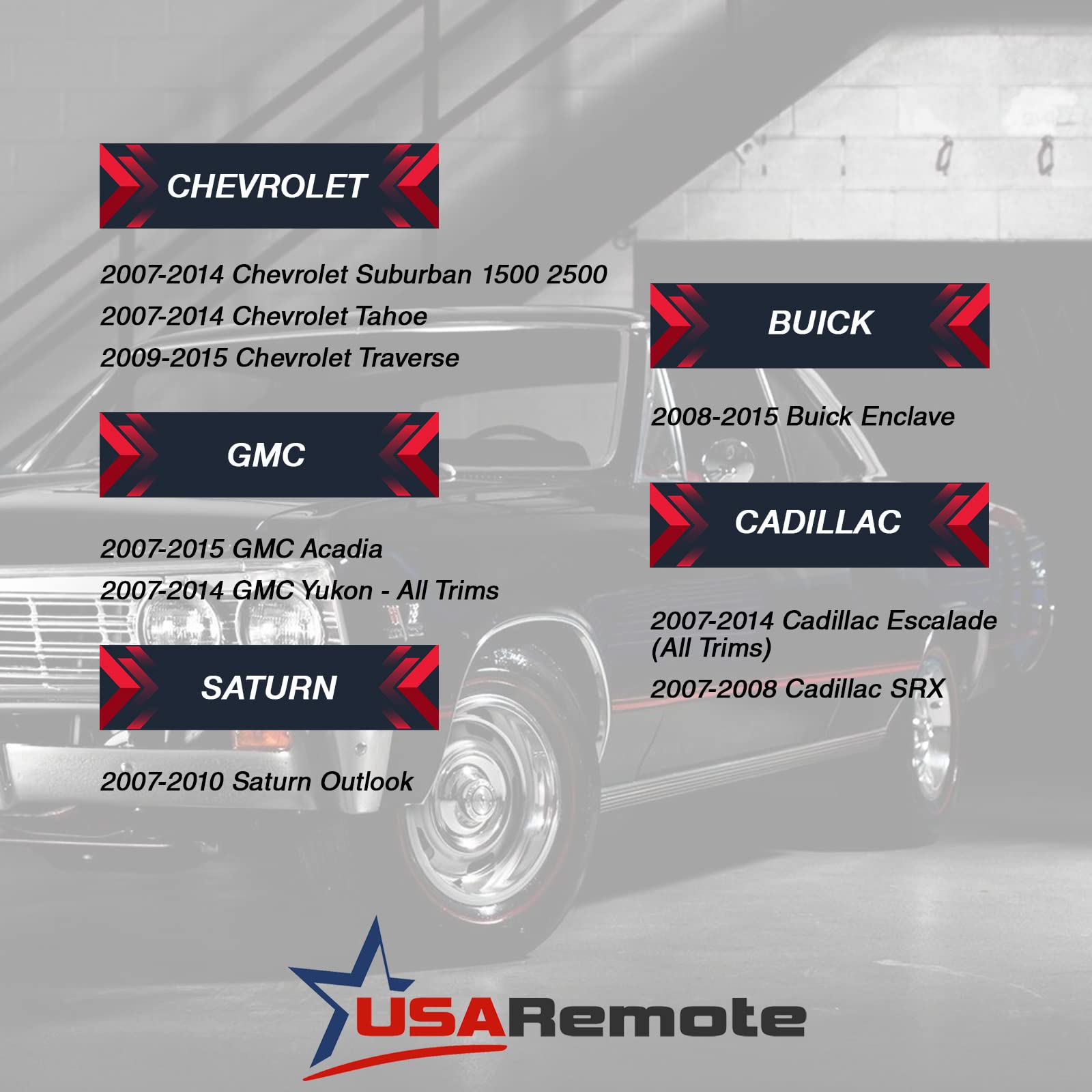 CHEVROLET

2007-2014 Chevrolet Suburban 1500 2500
2007-2014 Chevrolet Tahoe
2009-2015 Chevrolet Traverse

GMC

2007-2015 GMC Acadia
2007-2014 GMC Yukon - All Trims

SATURN

2007-2010 Saturn Outlook

BUICK

2008-2015 Buick Enclave

CADILLAC

2007-2014 Cadillac Escalade (All Trims)
2007-2008 Cadillac SRX

USARemote